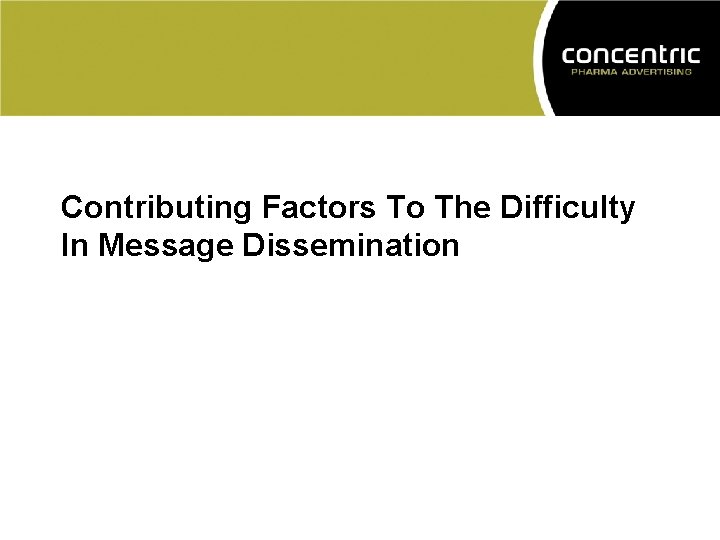 concentric
PHARMA ADVERTISING

Contributing Factors To The Difficulty In Message Dissemination